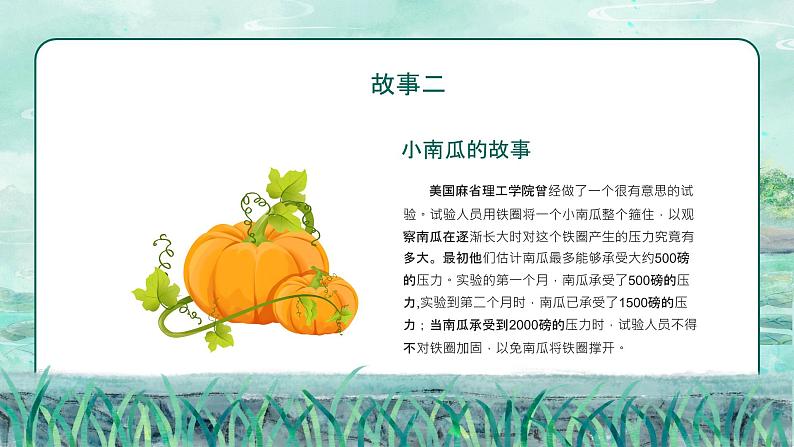 故事二

小南瓜的故事

美国麻省理工学院曾经做了一个很有意思的试验。试验人员用铁圈将一个小南瓜整个箍住，以观察南瓜在逐渐长大时对这个铁圈产生的压力究竟有多大。最初他们估计南瓜最多能够承受大约500磅的压力。实验的第一个月，南瓜承受了500磅的压力,实验到第二个月时，南瓜已承受了1500磅的压力；当南瓜承受到2000磅的压力时，试验人员不得不对铁圈加固，以免南瓜将铁圈撑开。